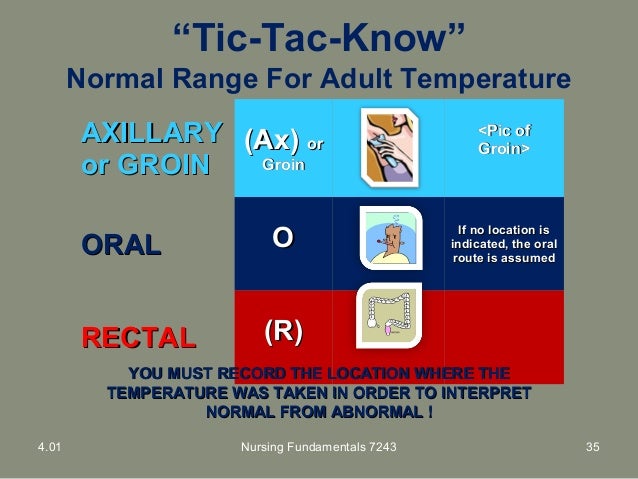 “Tic-Tac-Know”
Normal Range For Adult Temperature

| AXILLARY or GROIN | (Ax) or Groin | | <Pic of Groin> |
|---|---|---|---|
| ORAL | O | | If no location is indicated, the oral route is assumed |
| RECTAL | (R) | | |

YOU MUST RECORD THE LOCATION WHERE THE TEMPERATURE WAS TAKEN IN ORDER TO INTERPRET NORMAL FROM ABNORMAL !

4.01 Nursing Fundamentals 7243 35